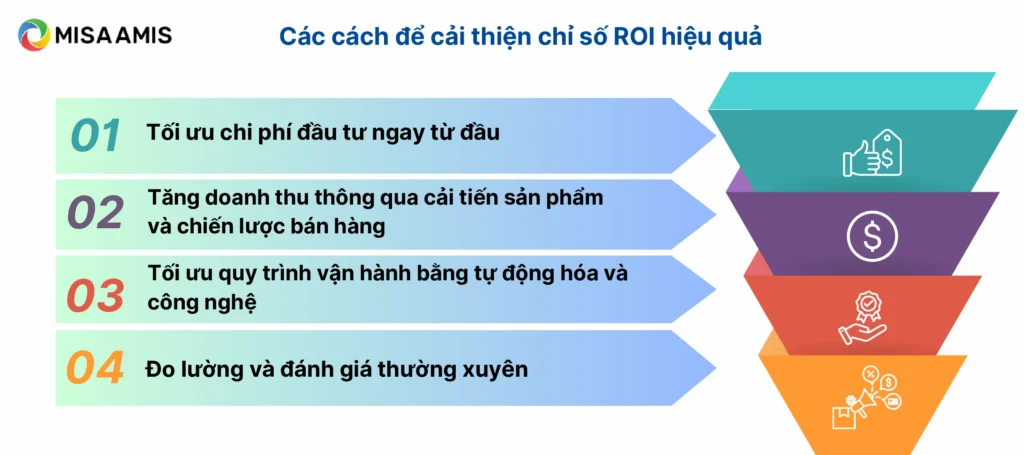 MISA AMIS

Các cách để cải thiện chỉ số ROI hiệu quả

01 Tối ưu chi phí đầu tư ngay từ đầu

02 Tăng doanh thu thông qua cải tiến sản phẩm và chiến lược bán hàng

03 Tối ưu quy trình vận hành bằng tự động hóa và công nghệ

04 Đo lường và đánh giá thường xuyên